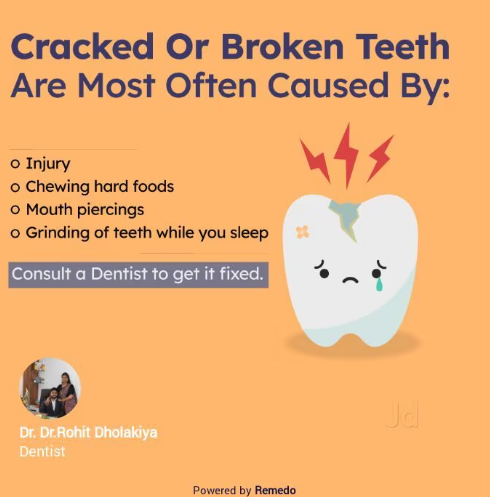 Cracked Or Broken Teeth Are Most Often Caused By:

o Injury
o Chewing hard foods
o Mouth piercings
o Grinding of teeth while you sleep

Consult a Dentist to get it fixed.

Jd

Dr. Dr.Rohit Dholakiya
Dentist

Powered by Remedo